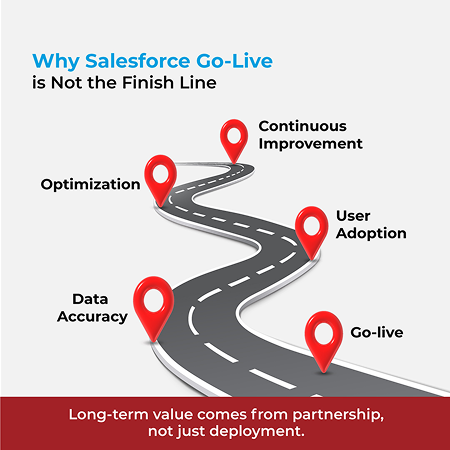 Why Salesforce Go-Live
is Not the Finish Line

Continuous Improvement

Optimization

User Adoption

Data Accuracy

Go-live

Long-term value comes from partnership, not just deployment.